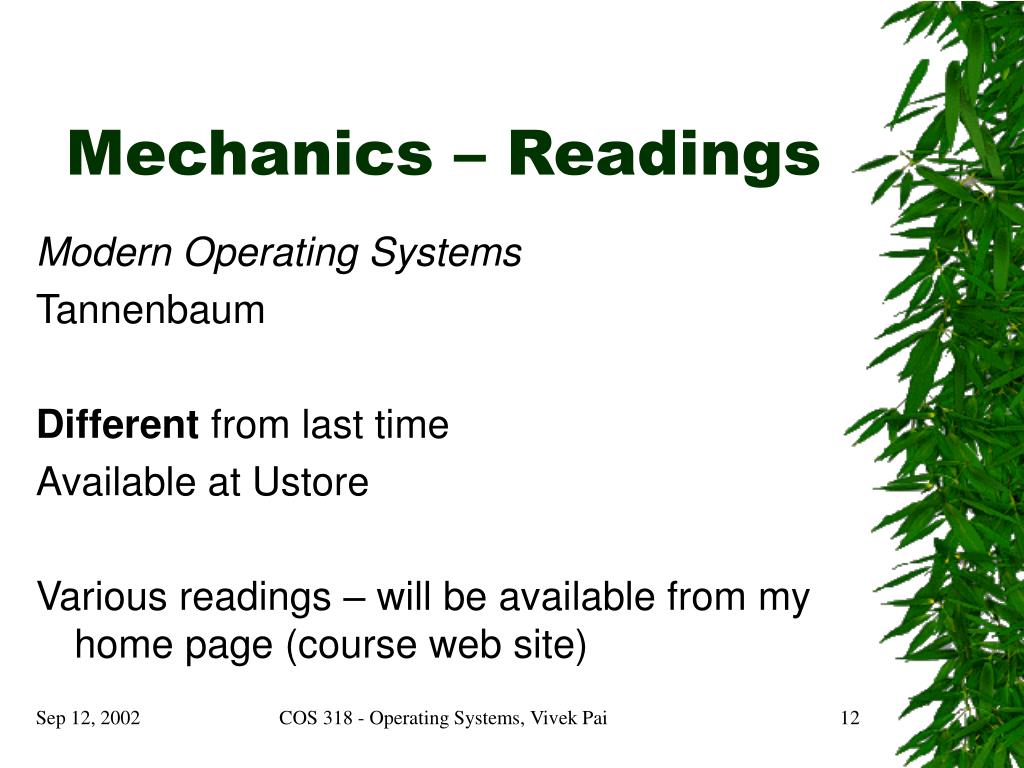 Mechanics – Readings

Modern Operating Systems
Tannenbaum

Different from last time
Available at Ustore

Various readings – will be available from my home page (course web site)

Sep 12, 2002

COS 318 - Operating Systems, Vivek Pai

12